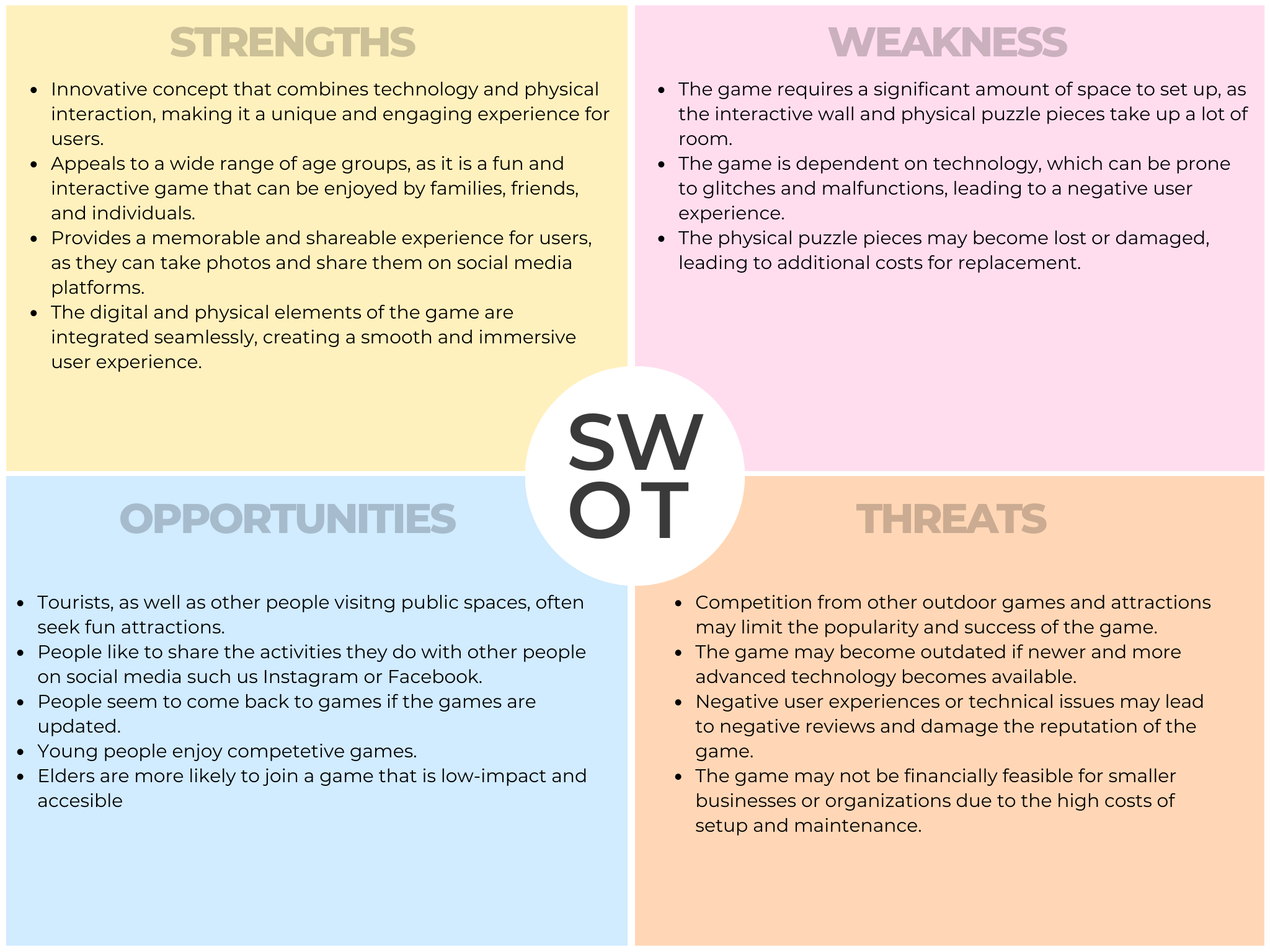 STRENGTHS

- Innovative concept that combines technology and physical interaction, making it a unique and engaging experience for users.
- Appeals to a wide range of age groups, as it is a fun and interactive game that can be enjoyed by families, friends, and individuals.
- Provides a memorable and shareable experience for users, as they can take photos and share them on social media platforms.
- The digital and physical elements of the game are integrated seamlessly, creating a smooth and immersive user experience.

WEAKNESS

- The game requires a significant amount of space to set up, as the interactive wall and physical puzzle pieces take up a lot of room.
- The game is dependent on technology, which can be prone to glitches and malfunctions, leading to a negative user experience.
- The physical puzzle pieces may become lost or damaged, leading to additional costs for replacement.

SW
OT

OPPORTUNITIES

- Tourists, as well as other people visitng public spaces, often seek fun attractions.
- People like to share the activities they do with other people on social media such us Instagram or Facebook.
- People seem to come back to games if the games are updated.
- Young people enjoy competetive games.
- Elders are more likely to join a game that is low-impact and accesible

THREATS

- Competition from other outdoor games and attractions may limit the popularity and success of the game.
- The game may become outdated if newer and more advanced technology becomes available.
- Negative user experiences or technical issues may lead to negative reviews and damage the reputation of the game.
- The game may not be financially feasible for smaller businesses or organizations due to the high costs of setup and maintenance.